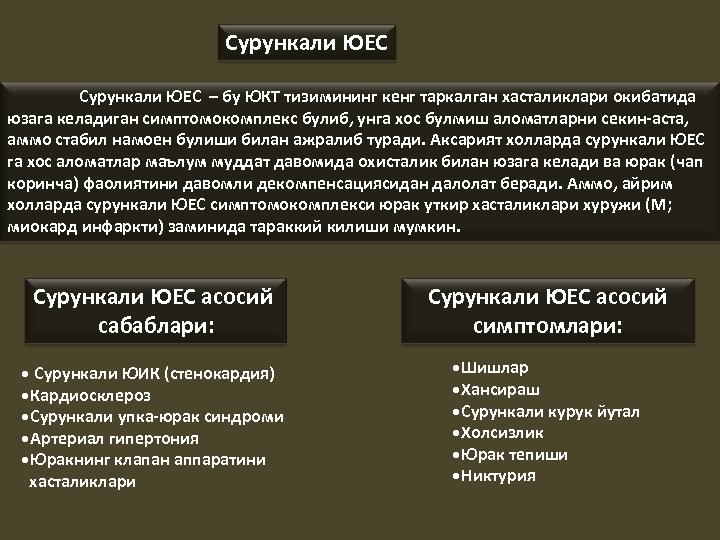 Сурункали ЮЕС

Сурункали ЮЕС – бу ЮКТ тизимининг кенг таркалган хасталиклари окибатида юзага келадиган симптомокомплекс булиб, унга хос булмиш аломатларни секин-аста, аммо стабил намоен булиши билан ажралиб туради. Аксарият холларда сурункали ЮЕС га хос аломатлар маълум муддат давомида охисталик билан юзага келади ва юрак (чап коринча) фаолиятини давомли декомпенсациясидан далолат беради. Аммо, айрим холларда сурункали ЮЕС симптомокомплекси юрак уткир хасталиклари хуружи (М; миокард инфаркти) заминида тараккий килиши мумкин.

Сурункали ЮЕС асосий сабаблари:

• Сурункали ЮИК (стенокардия)
•Кардиосклероз
•Сурункали упка-юрак синдроми
•Артериал гипертония
•Юракнинг клапан аппаратини хасталиклари

Сурункали ЮЕС асосий симптомлари:

•Шишлар
•Хансираш
•Сурункали курук йутал
•Холсизлик
•Юрак тепиши
•Никтурия